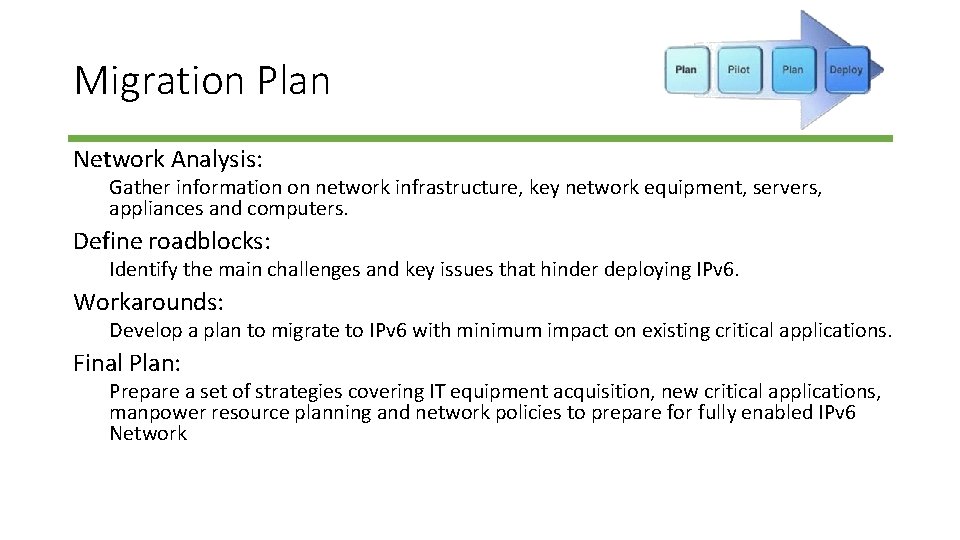 Migration Plan

Plan Pilot Plan Deploy

Network Analysis:

Gather information on network infrastructure, key network equipment, servers, appliances and computers.

Define roadblocks:

Identify the main challenges and key issues that hinder deploying IPv6.

Workarounds:

Develop a plan to migrate to IPv6 with minimum impact on existing critical applications.

Final Plan:

Prepare a set of strategies covering IT equipment acquisition, new critical applications, manpower resource planning and network policies to prepare for fully enabled IPv6 Network